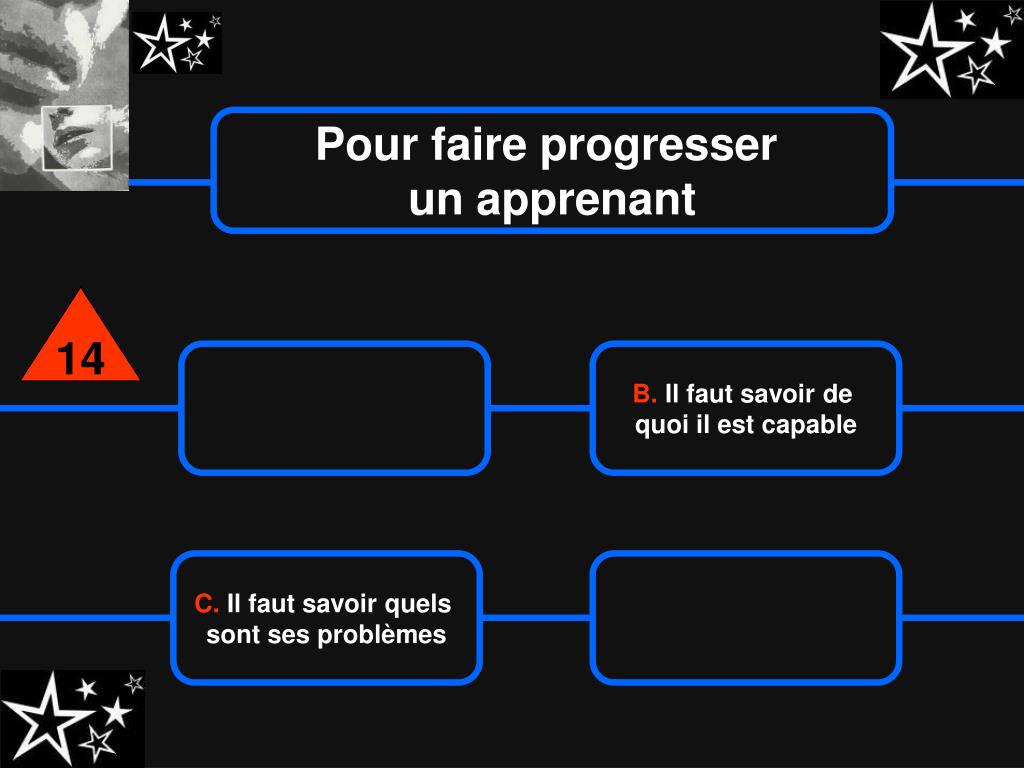 Pour faire progresser un apprenant

14

B. Il faut savoir de quoi il est capable

C. Il faut savoir quels sont ses problèmes